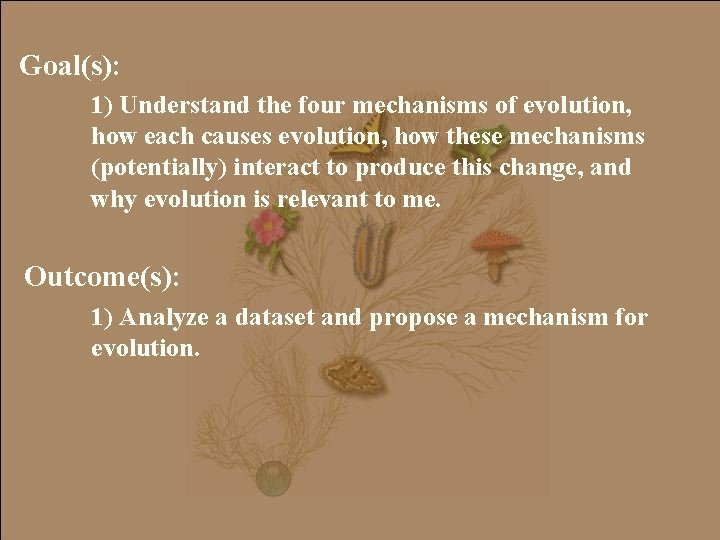 Goal(s):

1) Understand the four mechanisms of evolution, how each causes evolution, how these mechanisms (potentially) interact to produce this change, and why evolution is relevant to me.

Outcome(s):

1) Analyze a dataset and propose a mechanism for evolution.